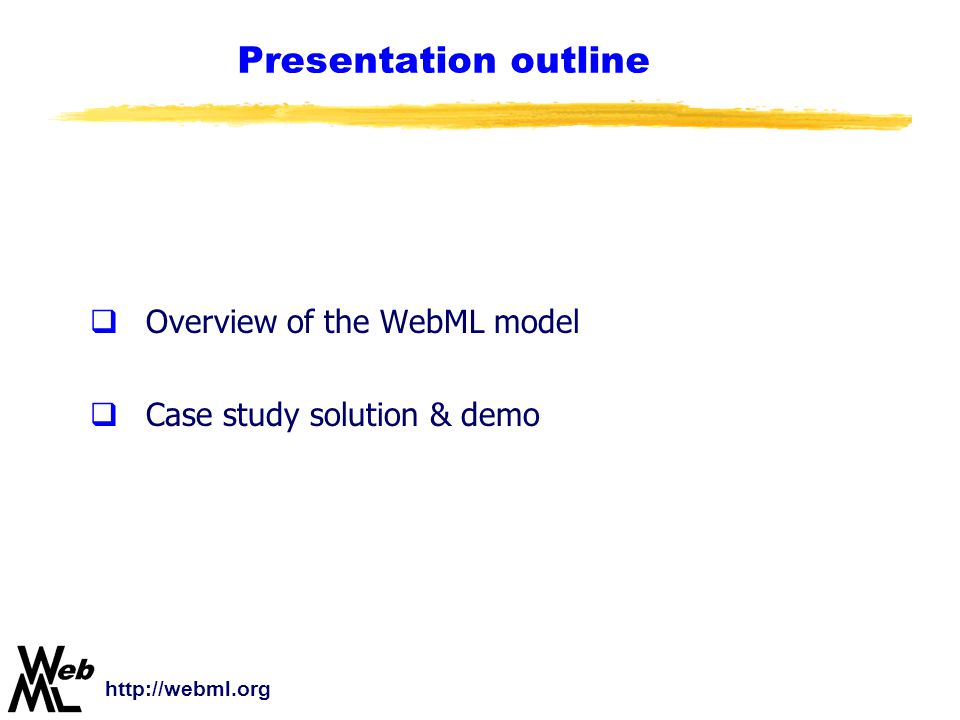 Presentation outline

❑ Overview of the WebML model

❑ Case study solution & demo

WebML

http://webml.org